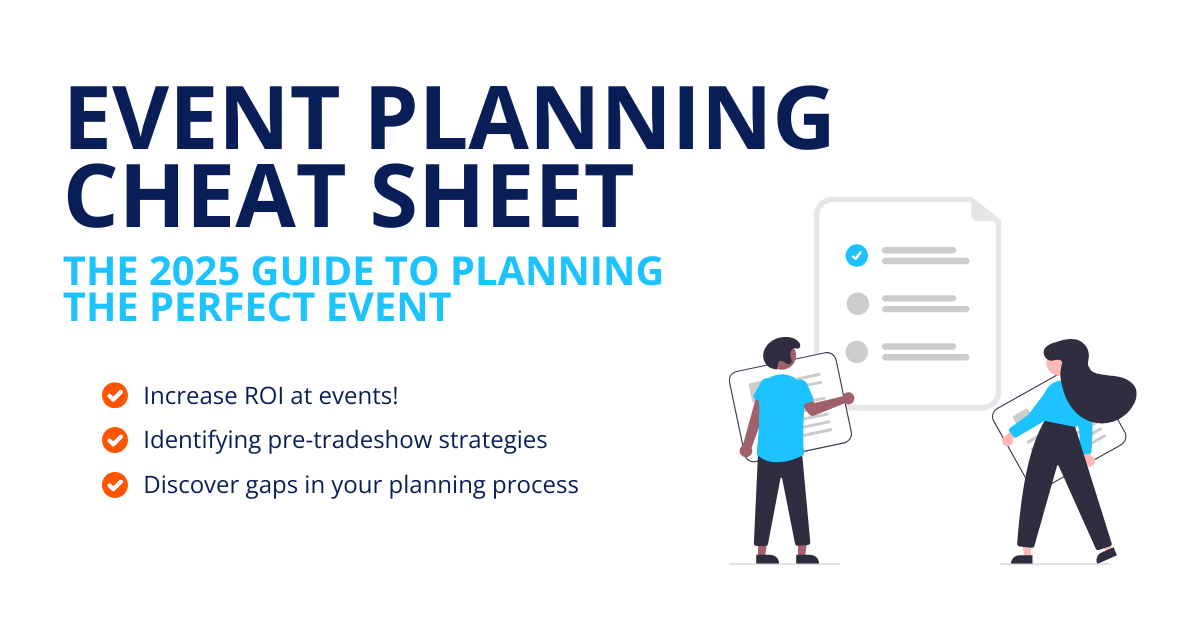 EVENT PLANNING CHEAT SHEET

THE 2025 GUIDE TO PLANNING THE PERFECT EVENT

Increase ROI at events!

Identifying pre-tradeshow strategies

Discover gaps in your planning process